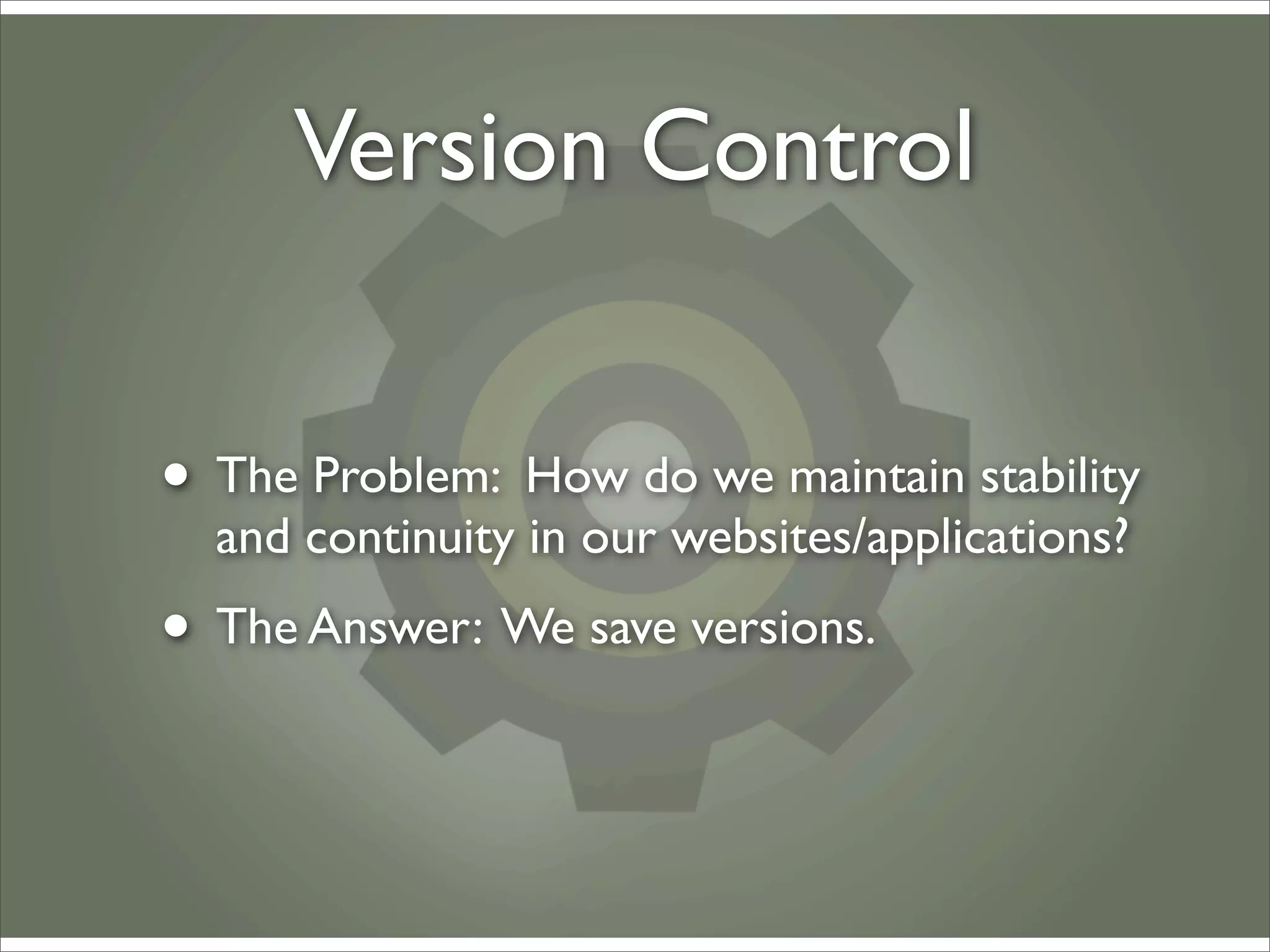 Version Control

• The Problem: How do we maintain stability and continuity in our websites/applications?

• The Answer: We save versions.